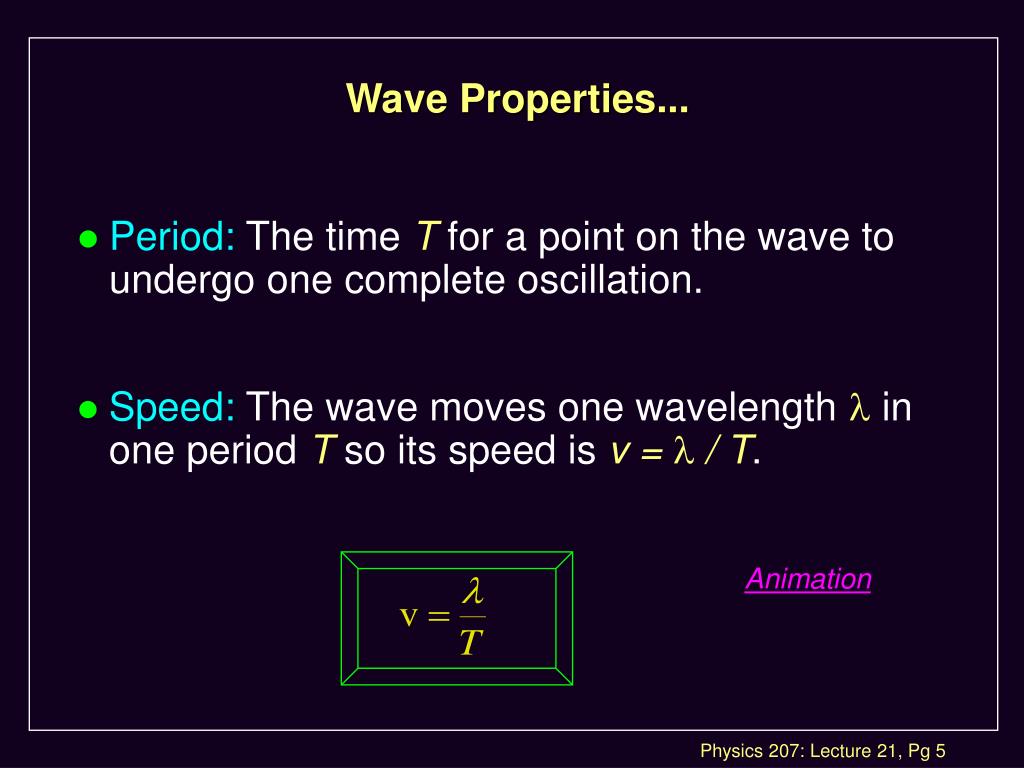 Wave Properties...

● Period: The time $T$ for a point on the wave to undergo one complete oscillation.

● Speed: The wave moves one wavelength $\lambda$ in one period $T$ so its speed is $v = \lambda / T$.

$v = \frac{\lambda}{T}$

Animation

Physics 207: Lecture 21, Pg 5